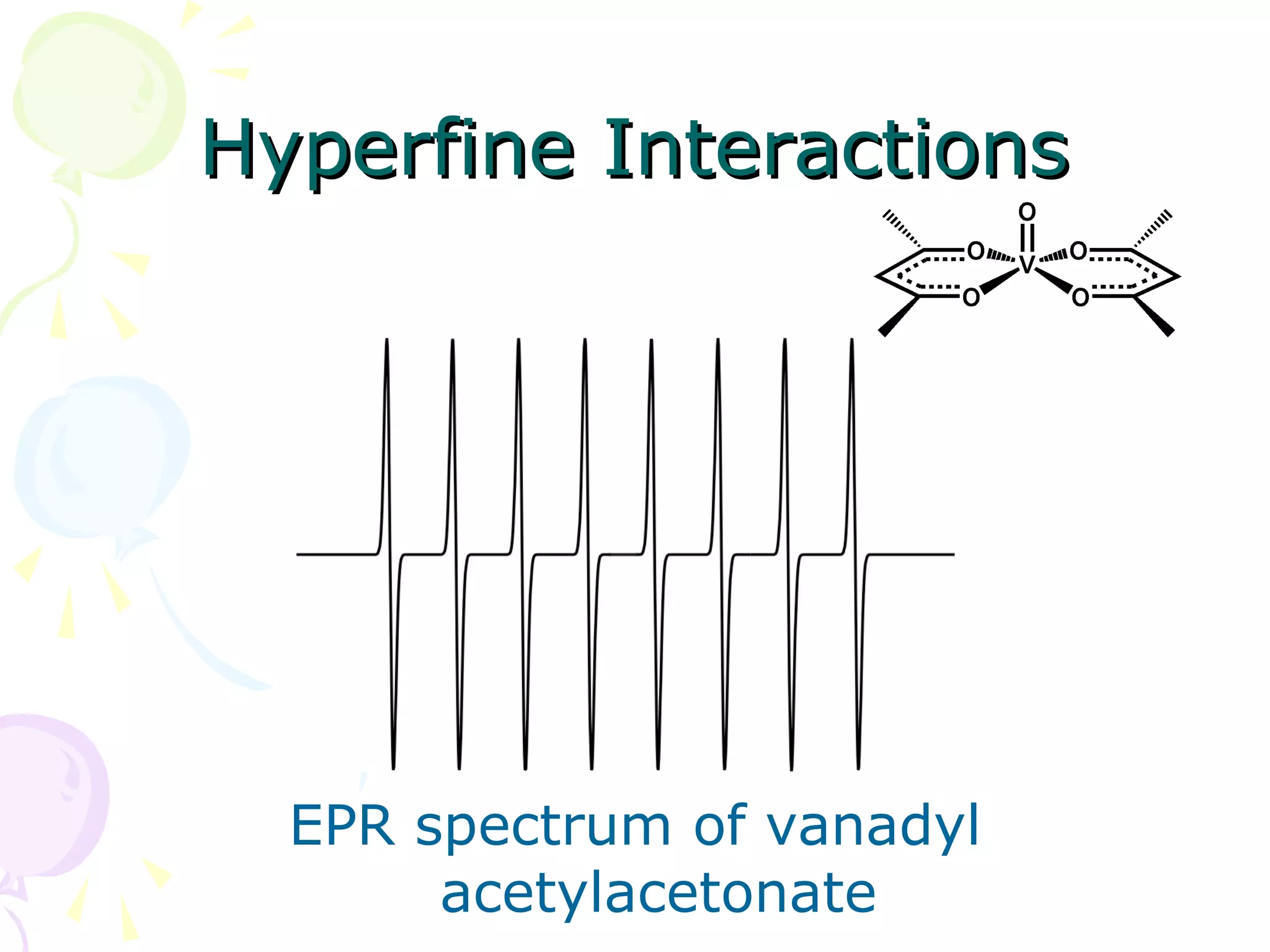 Hyperfine Interactions

O
O
V
O
O
O

EPR spectrum of vanadyl acetylacetonate